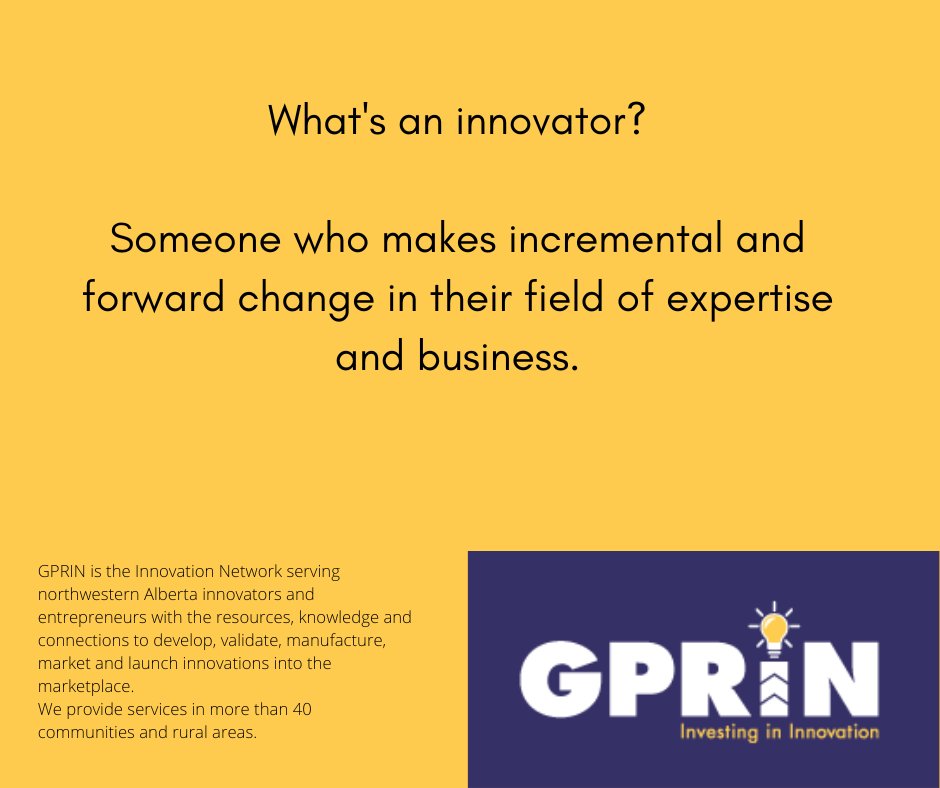 What's an innovator?

Someone who makes incremental and forward change in their field of expertise and business.

GPRIN is the Innovation Network serving northwestern Alberta innovators and entrepreneurs with the resources, knowledge and connections to develop, validate, manufacture, market and launch innovations into the marketplace.
We provide services in more than 40 communities and rural areas.

GPRIN
Investing in Innovation